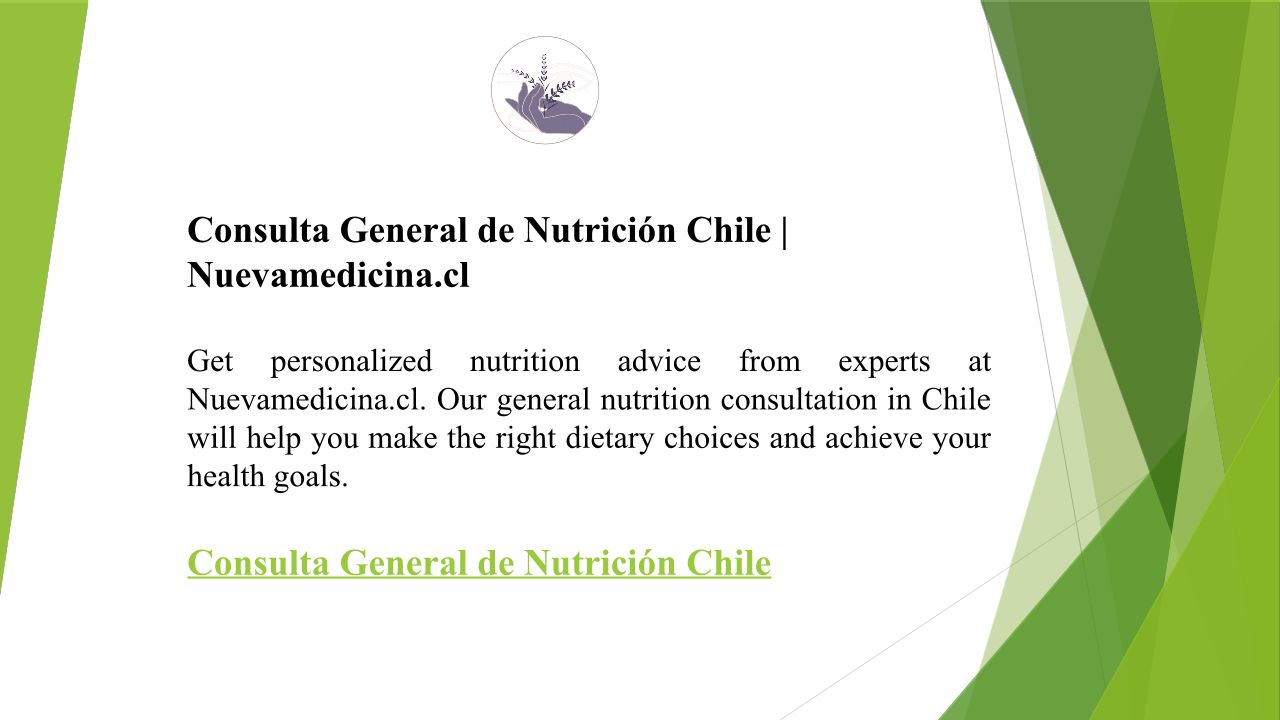 Consulta General de Nutrición Chile | Nuevamedicina.cl

Get personalized nutrition advice from experts at Nuevamedicina.cl. Our general nutrition consultation in Chile will help you make the right dietary choices and achieve your health goals.

Consulta General de Nutrición Chile